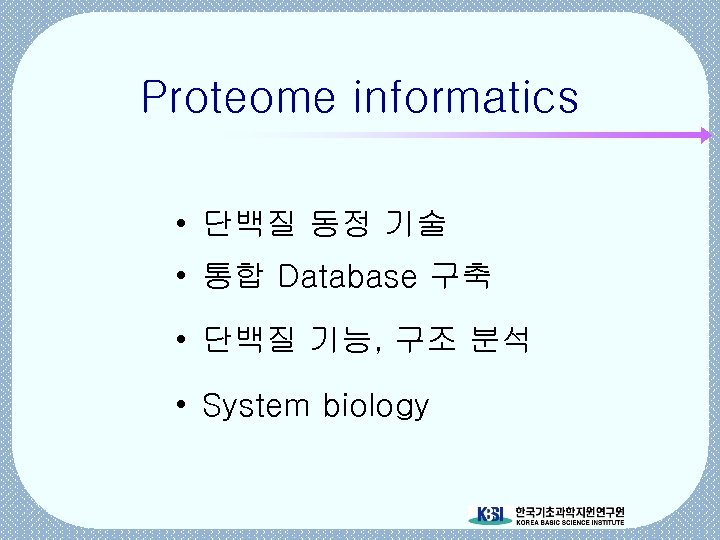 Proteome informatics

• 단백질 동정 기술
• 통합 Database 구축
• 단백질 기능, 구조 분석
• System biology

KBSI 한국기초과학지원연구원 KOREA BASIC SCIENCE INSTITUTE